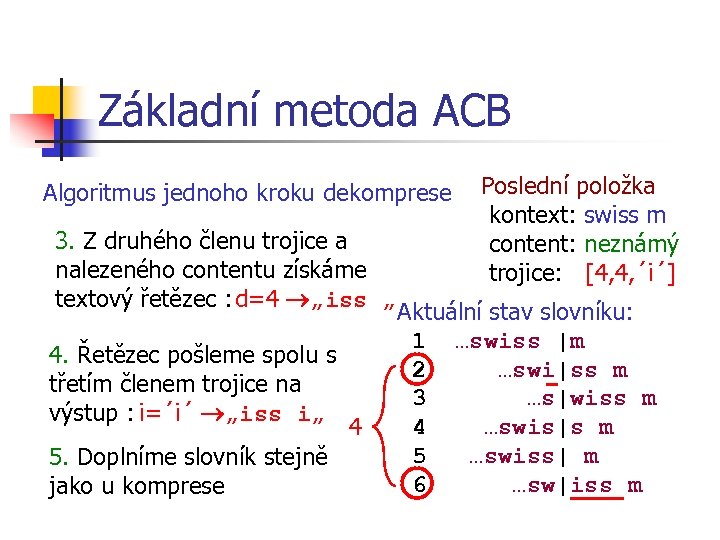 Základní metoda ACB

Algoritmus jednoho kroku dekomprese

3. Z druhého členu trojice a nalezeného contentu získáme textový řetězec : d=4 →„iss ”

4. Řetězec pošleme spolu s třetím členem trojice na výstup : i=´i´ →„iss i„

5. Doplníme slovník stejně jako u komprese

Poslední položka
kontext: swiss m
content: neznámý
trojice: [4,4,´i´]

Aktuální stav slovníku:

1 …swiss |m
2 …swi|ss m
3 …s|wiss m
4 …swis|s m
5 …swiss| m
6 …sw|iss m

4